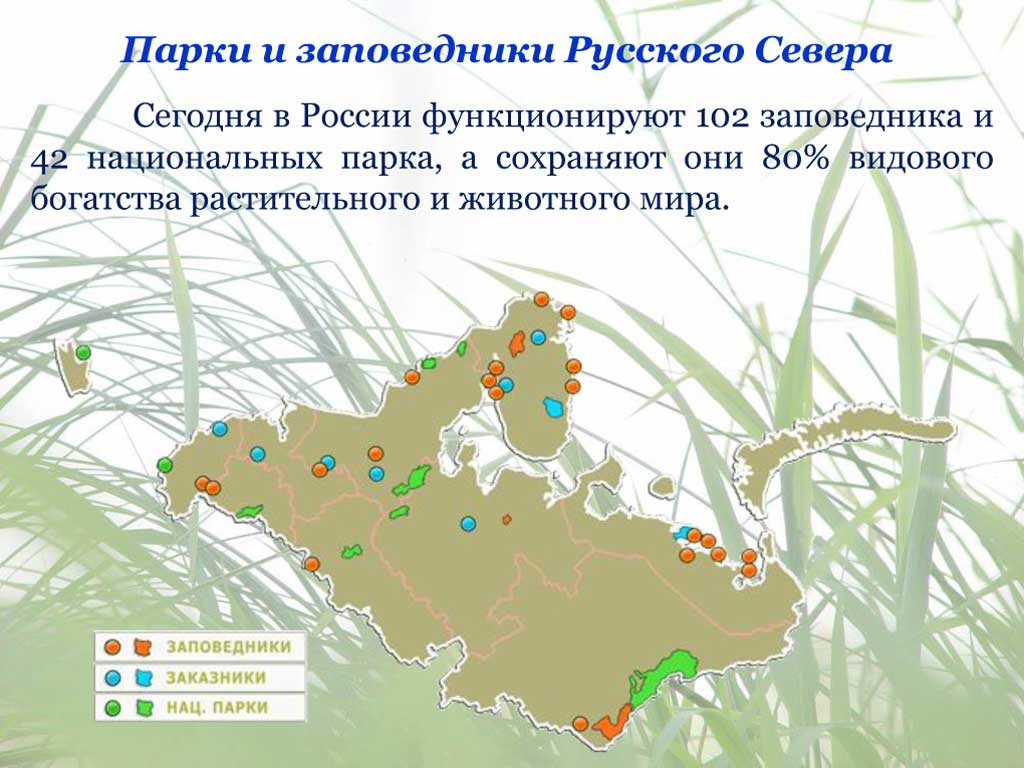 Парки и заповедники Русского Севера

Сегодня в России функционируют 102 заповедника и 42 национальных парка, а сохраняют они 80% видового богатства растительного и животного мира.

ЗАПОВЕДНИКИ
ЗАКАЗНИКИ
НАЦ. ПАРКИ